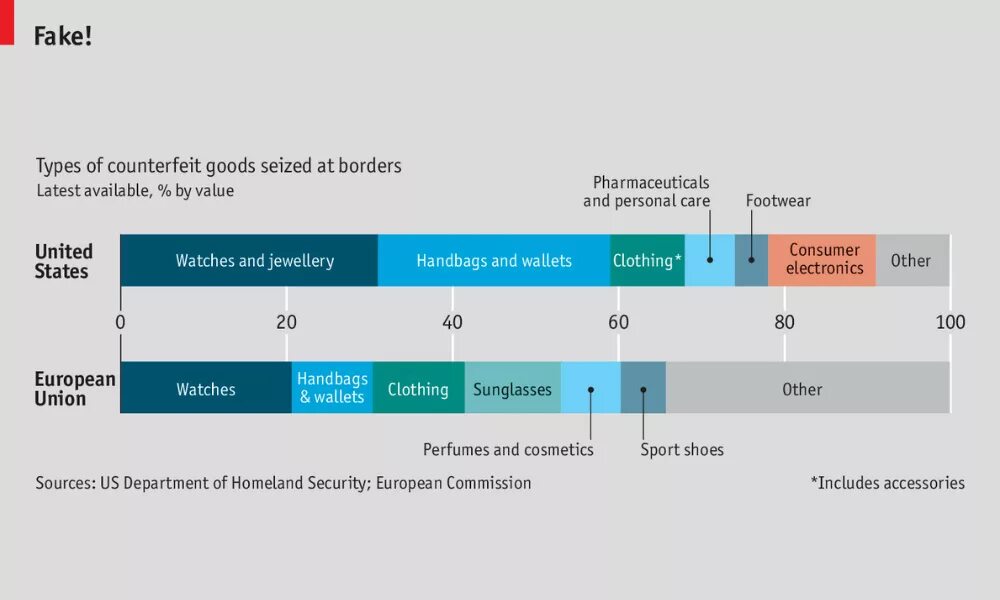 Fake!

Types of counterfeit goods seized at borders
Latest available, % by value

Pharmaceuticals and personal care

Footwear

United States

Watches and jewellery

Handbags and wallets

Clothing*

Consumer electronics

Other

0
20
40
60
80
100

European Union

Watches

Handbags & wallets

Clothing

Sunglasses

Other

Perfumes and cosmetics

Sport shoes

Sources: US Department of Homeland Security; European Commission

*Includes accessories